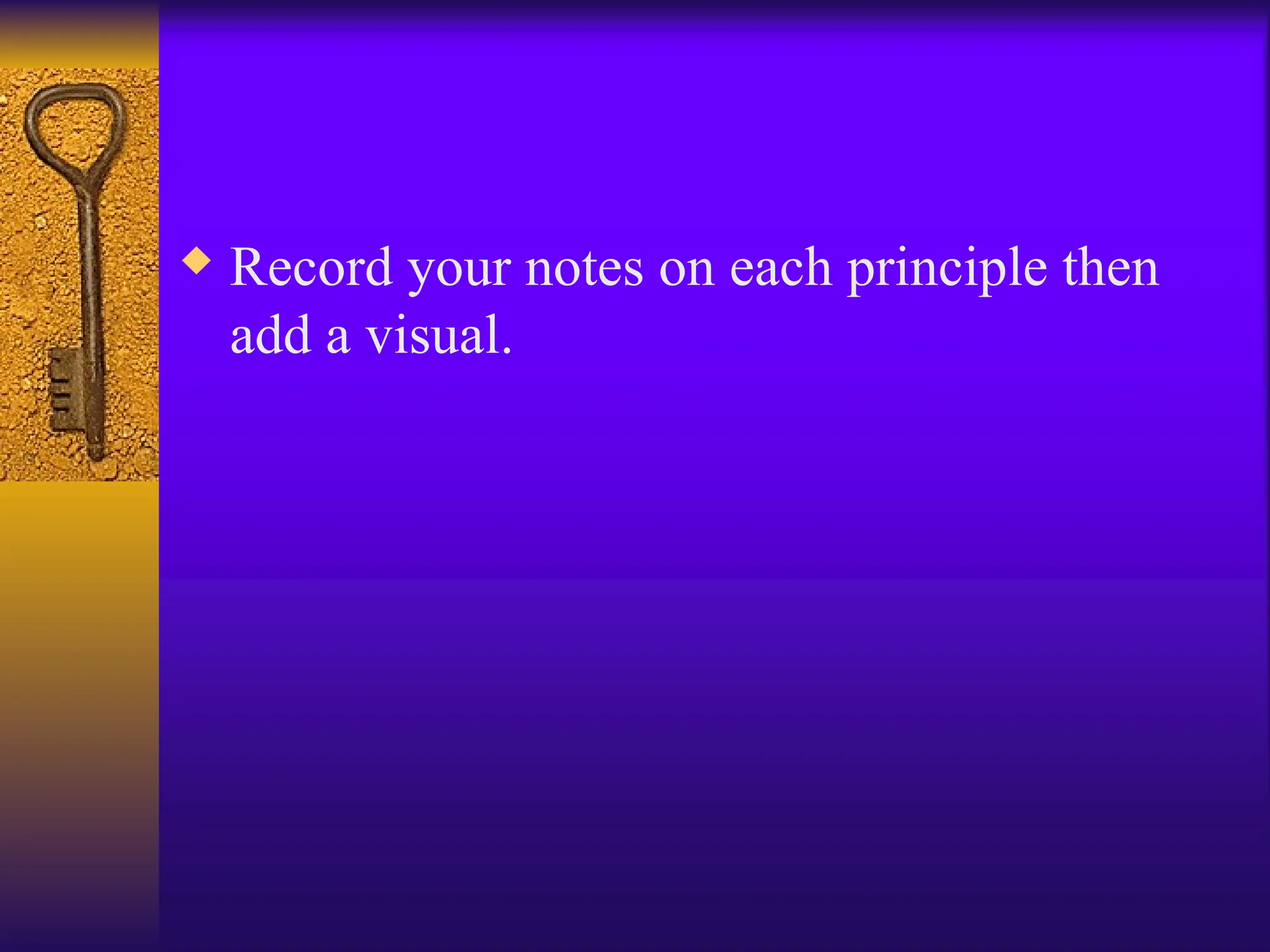 ◆ Record your notes on each principle then add a visual.